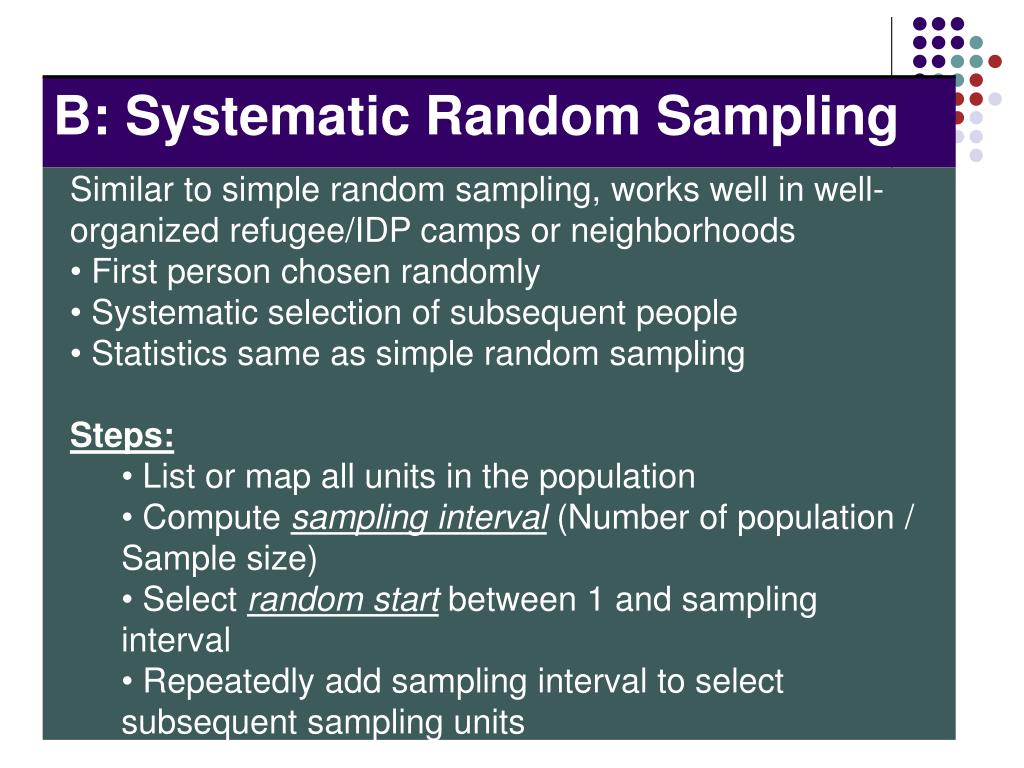 B: Systematic Random Sampling

Similar to simple random sampling, works well in well-organized refugee/IDP camps or neighborhoods
• First person chosen randomly
• Systematic selection of subsequent people
• Statistics same as simple random sampling

Steps:
• List or map all units in the population
• Compute sampling interval (Number of population / Sample size)
• Select random start between 1 and sampling interval
• Repeatedly add sampling interval to select subsequent sampling units